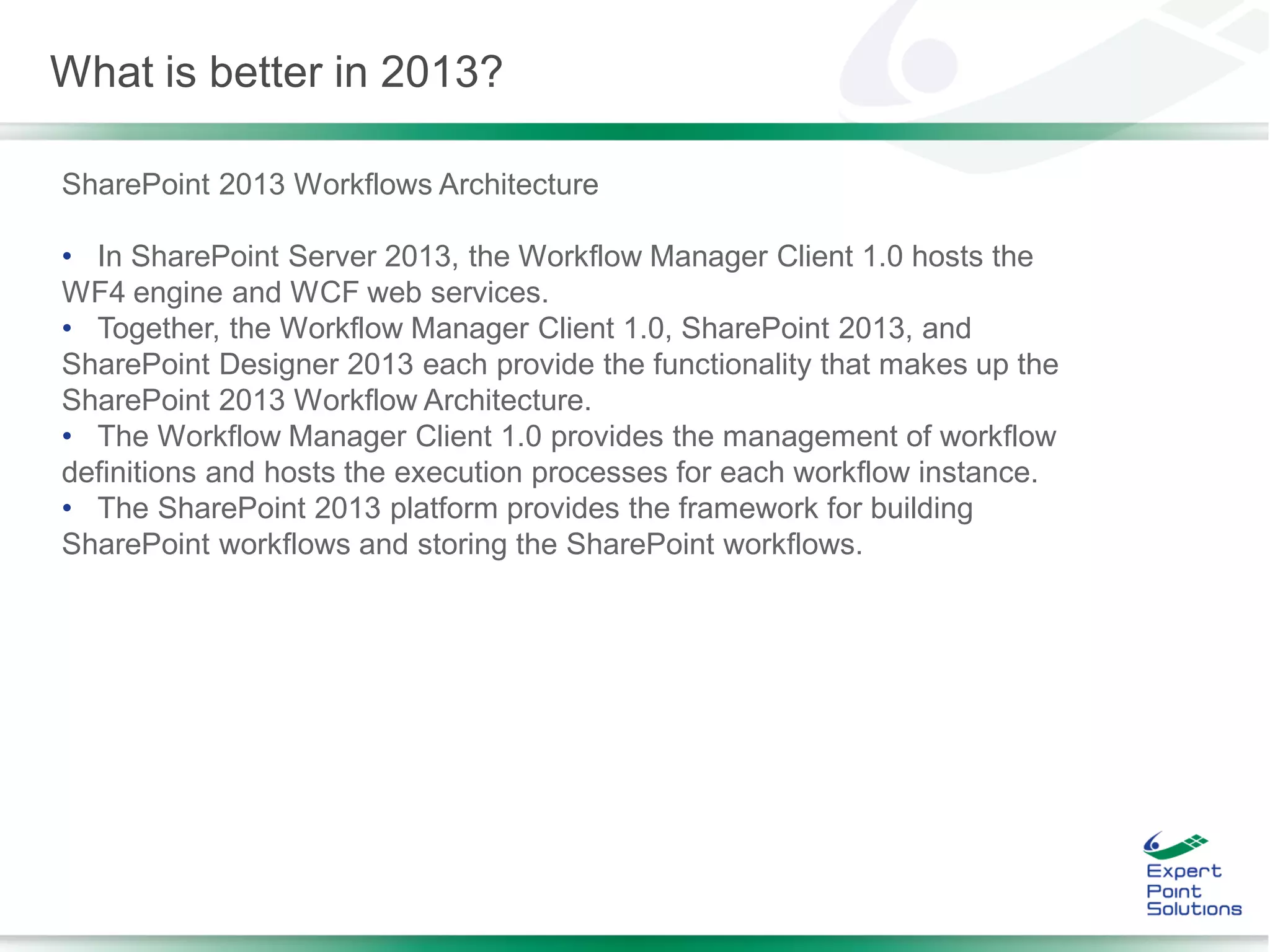 What is better in 2013?

SharePoint 2013 Workflows Architecture

• In SharePoint Server 2013, the Workflow Manager Client 1.0 hosts the WF4 engine and WCF web services.
• Together, the Workflow Manager Client 1.0, SharePoint 2013, and SharePoint Designer 2013 each provide the functionality that makes up the SharePoint 2013 Workflow Architecture.
• The Workflow Manager Client 1.0 provides the management of workflow definitions and hosts the execution processes for each workflow instance.
• The SharePoint 2013 platform provides the framework for building SharePoint workflows and storing the SharePoint workflows.

Expert Point Solutions